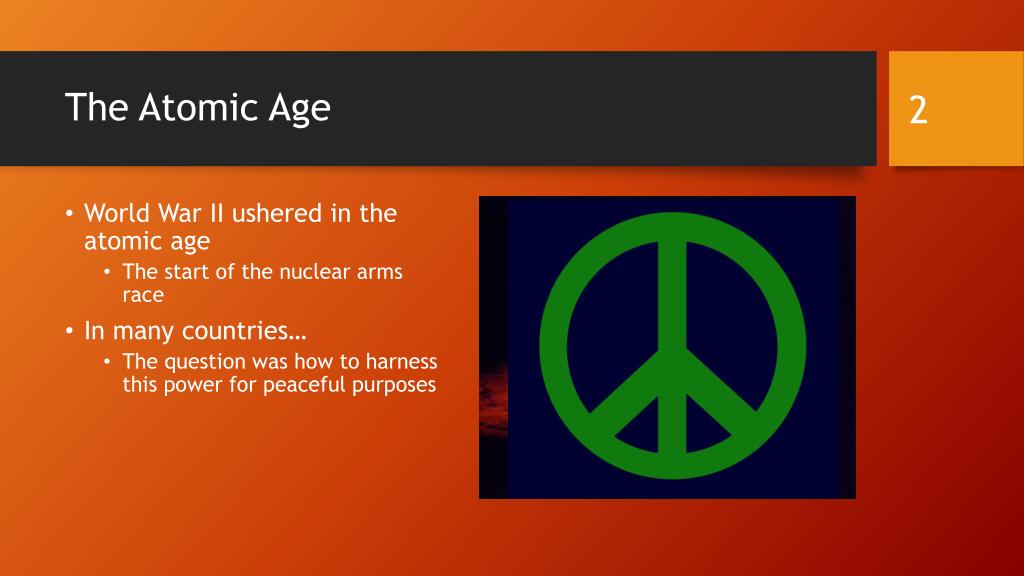 The Atomic Age

2

• World War II ushered in the atomic age
  • The start of the nuclear arms race
• In many countries…
  • The question was how to harness this power for peaceful purposes